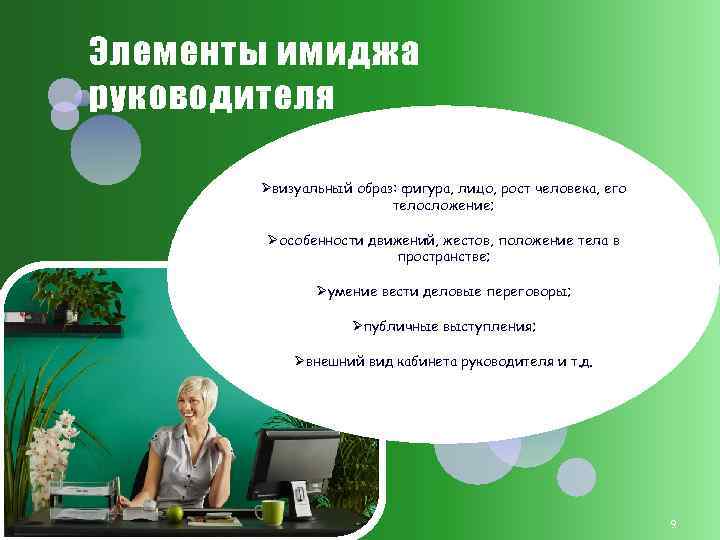 Элементы имиджа руководителя

➢визуальный образ: фигура, лицо, рост человека, его телосложение;

➢особенности движений, жестов, положение тела в пространстве;

➢умение вести деловые переговоры;

➢публичные выступления;

➢внешний вид кабинета руководителя и т.д.

9